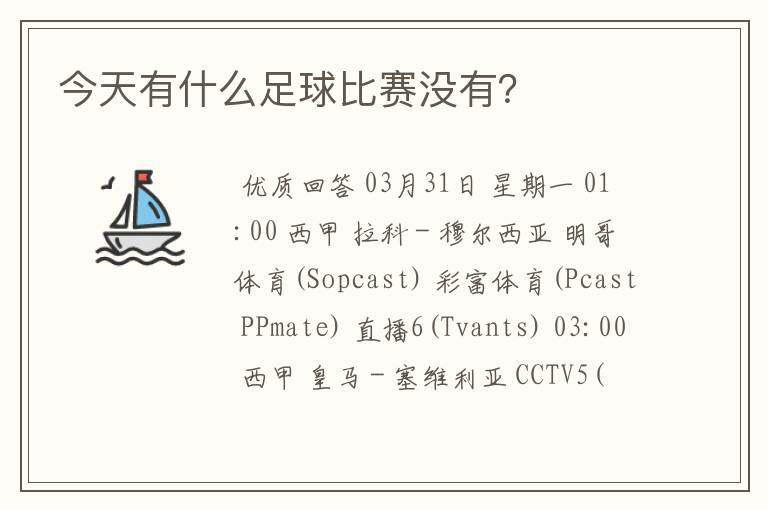 今天有什么足球比赛没有?

优质回答 03月31日 星期一 01:00 西甲 拉科－穆尔西亚 明哥体育(Sopcast) 彩富体育(Pcast PPmate) 直播6(Tvants) 03:00 西甲 皇马－塞维利亚 CCTV5(